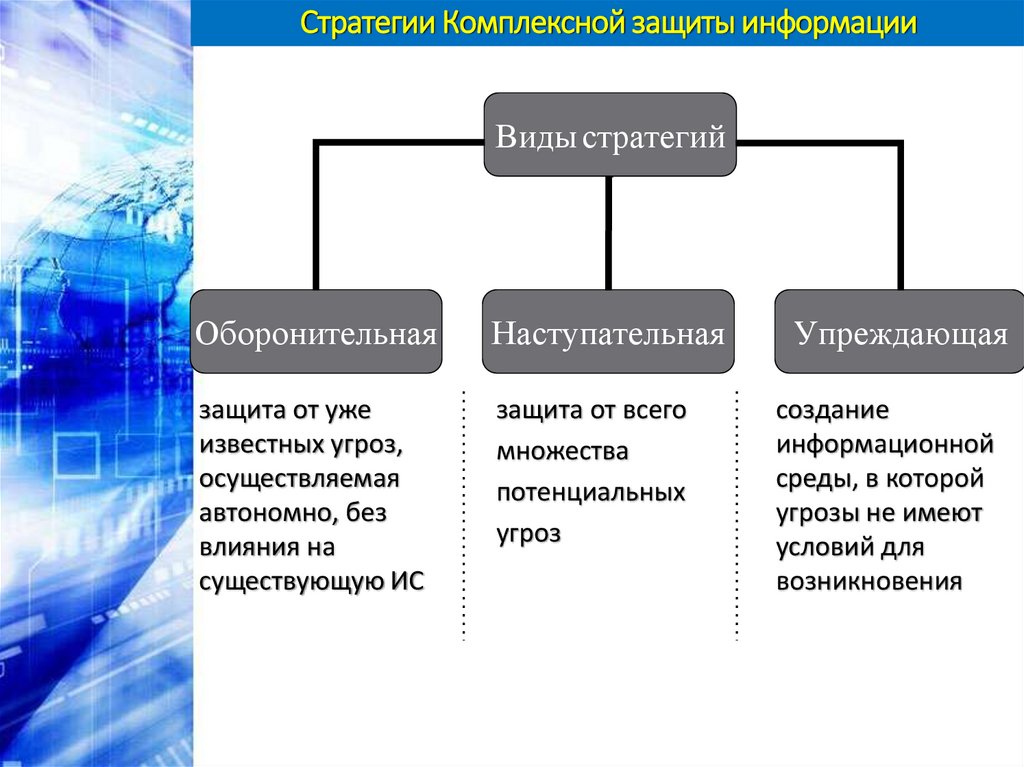 Стратегии Комплексной защиты информации

Виды стратегий

Оборонительная

Наступательная

Упреждающая

защита от уже известных угроз, осуществляемая автономно, без влияния на существующую ИС

защита от всего множества потенциальных угроз

создание информационной среды, в которой угрозы не имеют условий для возникновения